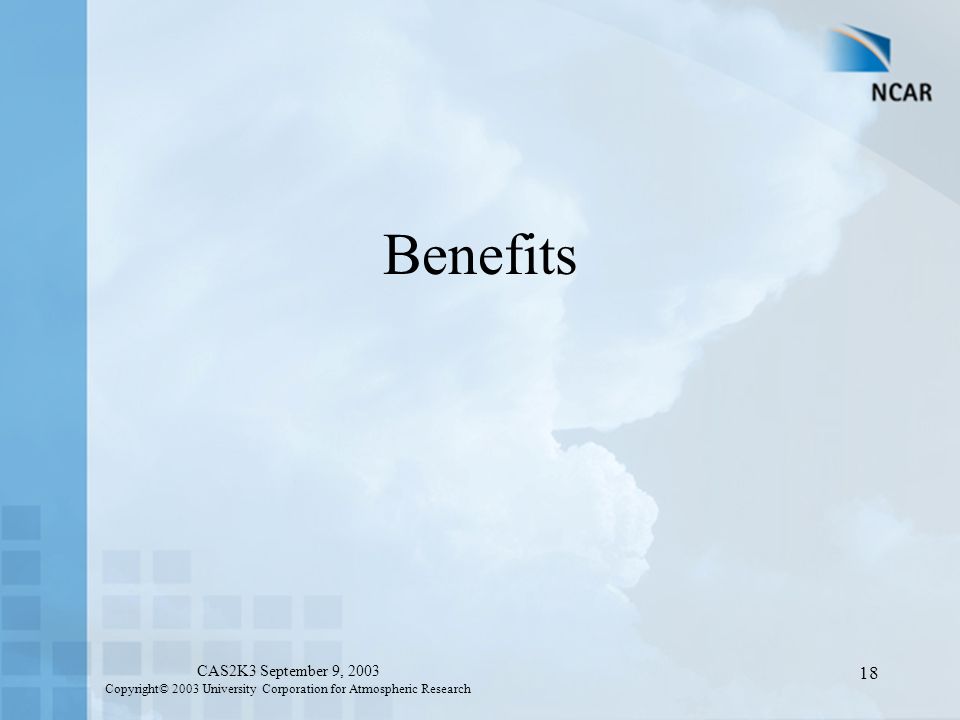 NCAR

Benefits

CAS2K3 September 9, 2003
Copyright© 2003 University Corporation for Atmospheric Research

18